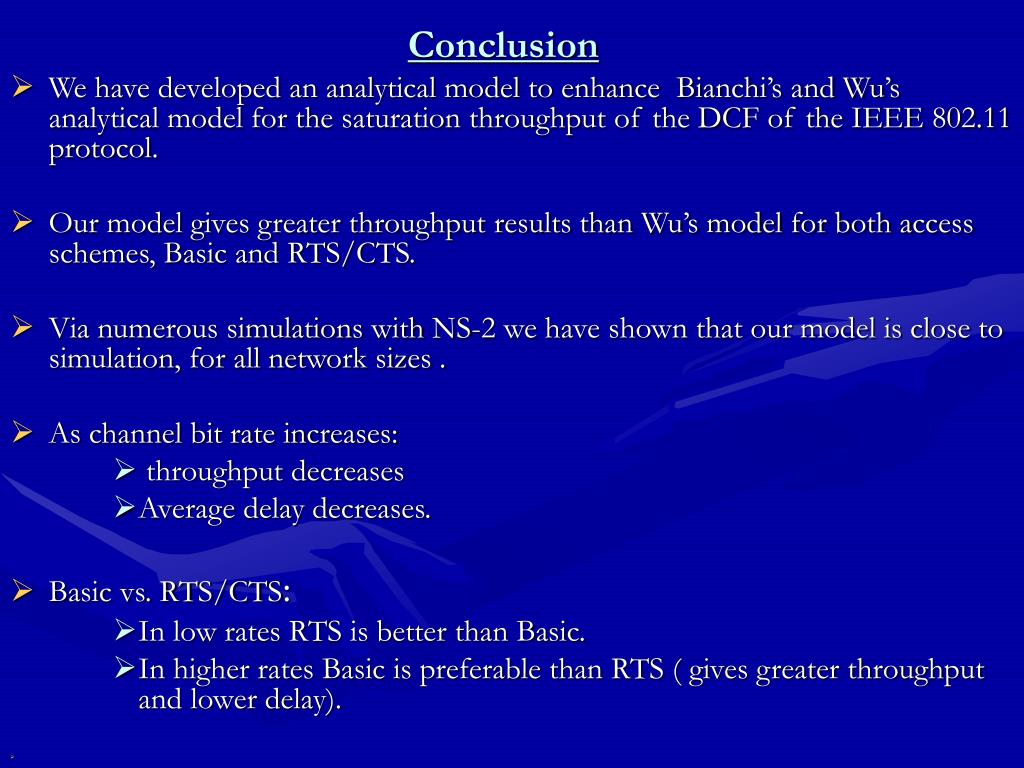 Conclusion

➢ We have developed an analytical model to enhance Bianchi's and Wu's analytical model for the saturation throughput of the DCF of the IEEE 802.11 protocol.

➢ Our model gives greater throughput results than Wu's model for both access schemes, Basic and RTS/CTS.

➢ Via numerous simulations with NS-2 we have shown that our model is close to simulation, for all network sizes .

➢ As channel bit rate increases:

➢ throughput decreases

➢ Average delay decreases.

➢ Basic vs. RTS/CTS:

➢ In low rates RTS is better than Basic.

➢ In higher rates Basic is preferable than RTS ( gives greater throughput and lower delay).